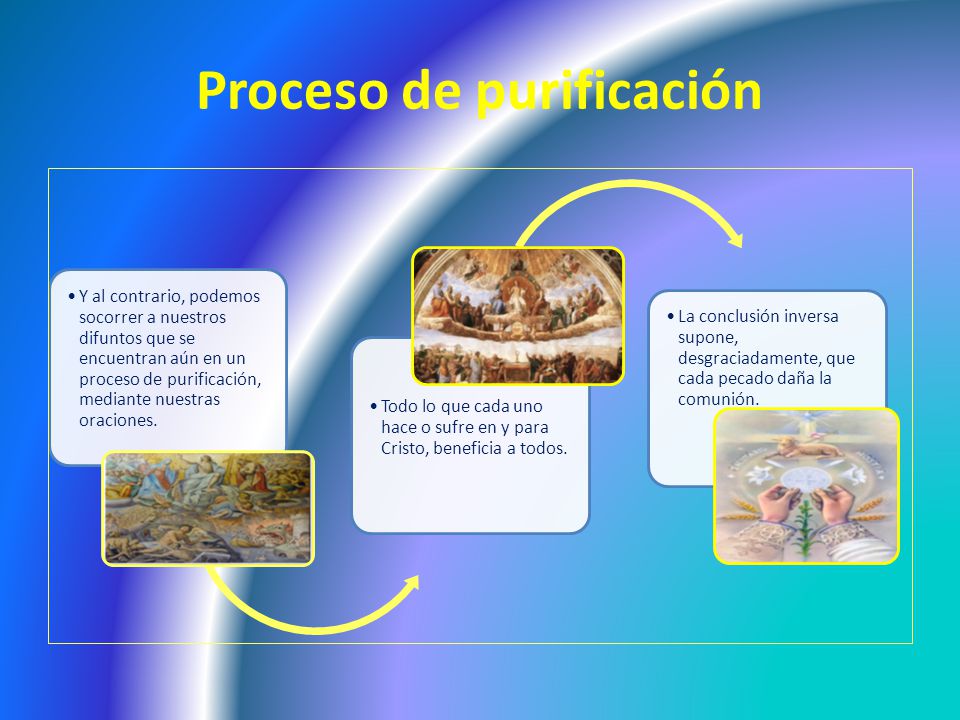 Proceso de purificación

• Y al contrario, podemos socorrer a nuestros difuntos que se encuentran aún en un proceso de purificación, mediante nuestras oraciones.

• Todo lo que cada uno hace o sufre en y para Cristo, beneficia a todos.

• La conclusión inversa supone, desgraciadamente, que cada pecado daña la comunión.